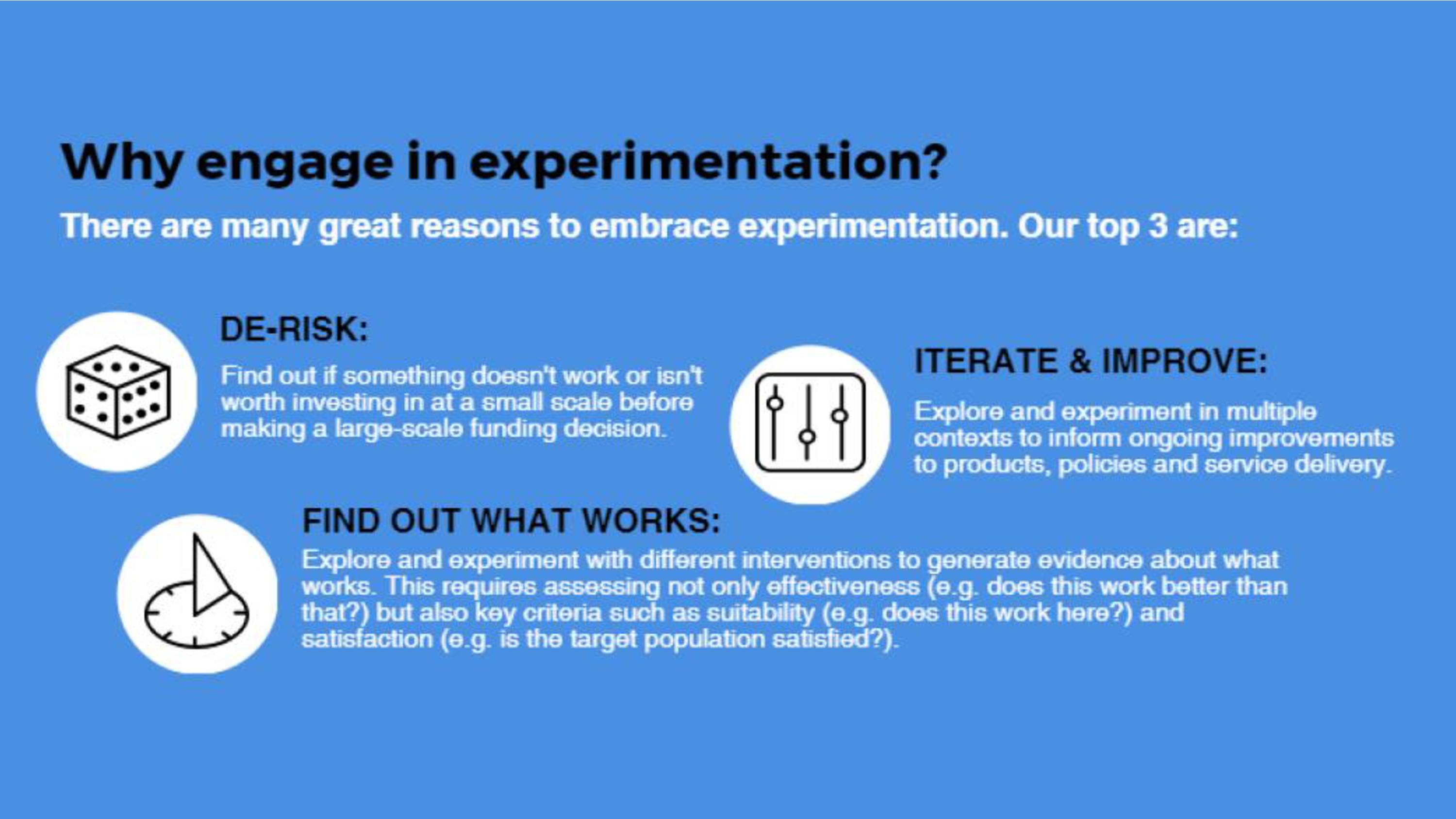 Why engage in experimentation?

There are many great reasons to embrace experimentation. Our top 3 are:

DE-RISK:

Find out if something doesn't work or isn't worth investing in at a small scale before making a large-scale funding decision.

ITERATE & IMPROVE:

Explore and experiment in multiple contexts to inform ongoing improvements to products, policies and service delivery.

FIND OUT WHAT WORKS:

Explore and experiment with different interventions to generate evidence about what works. This requires assessing not only effectiveness (e.g. does this work better than that?) but also key criteria such as suitability (e.g. does this work here?) and satisfaction (e.g. is the target population satisfied?).